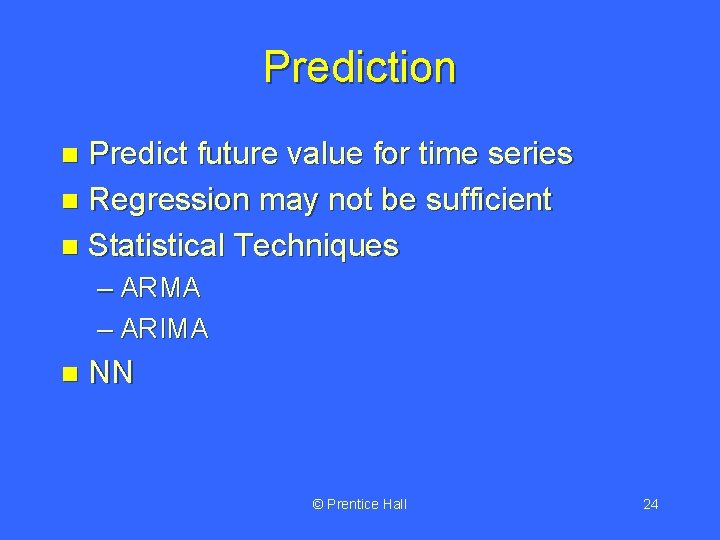 Prediction

- Predict future value for time series
- Regression may not be sufficient
- Statistical Techniques
  – ARMA
  – ARIMA
- NN

© Prentice Hall

24